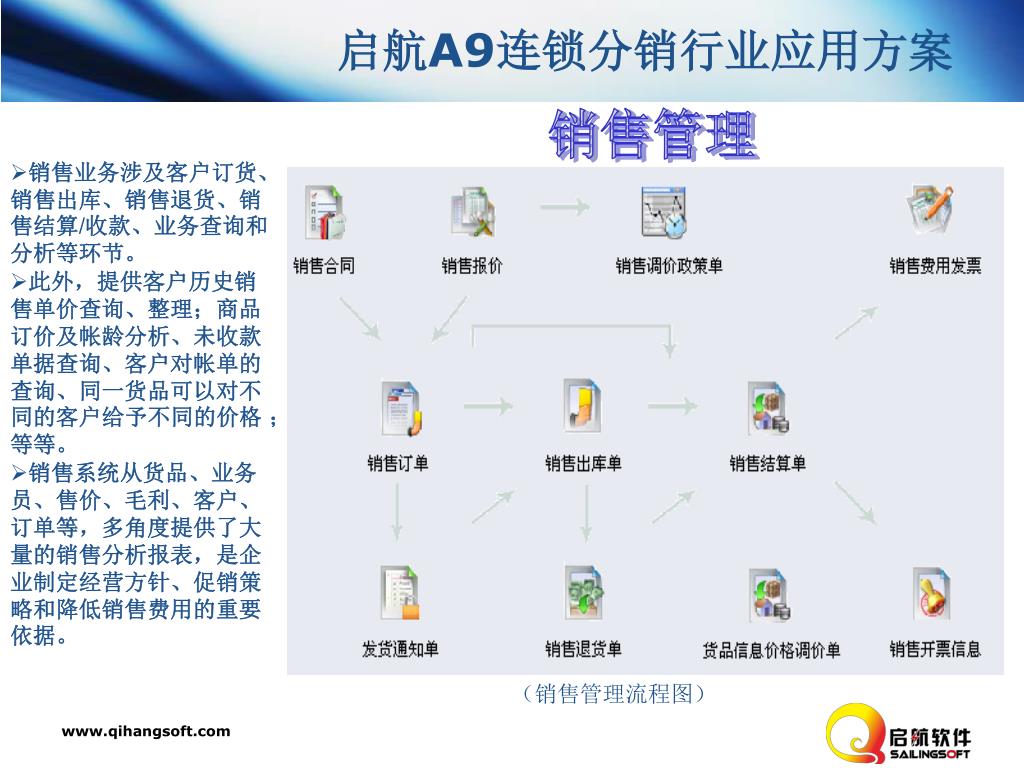 启航A9连锁分销行业应用方案

销售管理

➢销售业务涉及客户订货、销售出库、销售退货、销售结算/收款、业务查询和分析等环节。
➢此外，提供客户历史销售单价查询、整理；商品订价及帐龄分析、未收款单据查询、客户对帐单的查询、同一货品可以对不同的客户给予不同的价格；等等。
➢销售系统从货品、业务员、售价、毛利、客户、订单等，多角度提供了大量的销售分析报表，是企业制定经营方针、促销策略和降低销售费用的重要依据。

销售合同
销售报价
销售调价政策单
销售费用发票
销售订单
销售出库单
销售结算单
发货通知单
销售退货单
货品信息价格调价单
销售开票信息

（销售管理流程图）

www.qihangsoft.com

启航软件
SAILINGSOFT